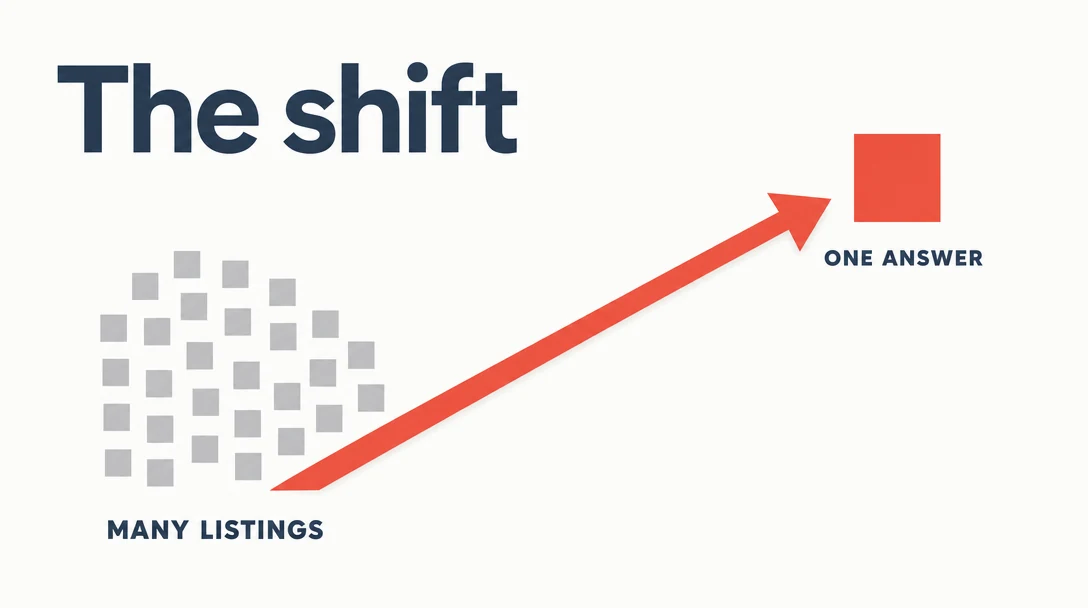 The shift

ONE ANSWER

MANY LISTINGS